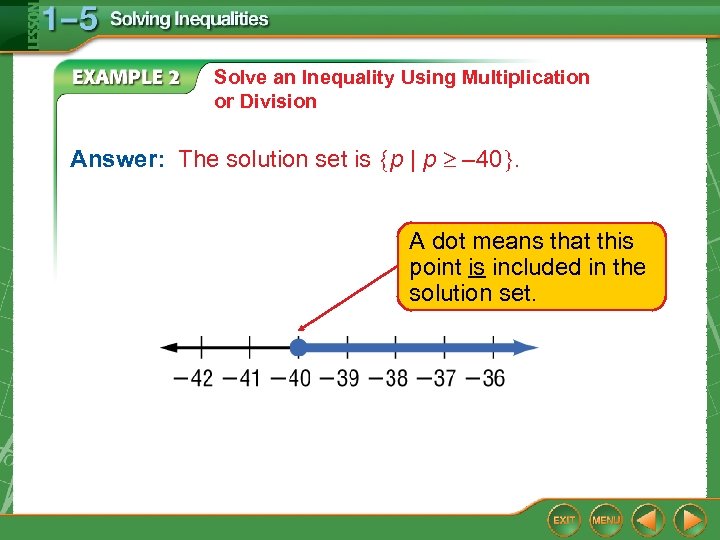 LESSON 1–5 Solving Inequalities

EXAMPLE 2 Solve an Inequality Using Multiplication or Division

Answer: The solution set is $\{p \mid p \geq -40\}$.

A dot means that this point is included in the solution set.

−42 −41 −40 −39 −38 −37 −36

EXIT MENU